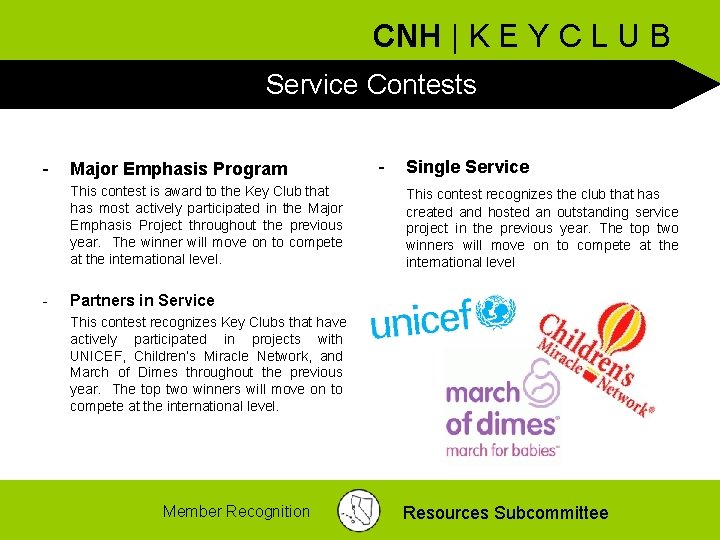 CNH | K E Y C L U B

Service Contests

- Major Emphasis Program

This contest is award to the Key Club that has most actively participated in the Major Emphasis Project throughout the previous year. The winner will move on to compete at the international level.

- Partners in Service

This contest recognizes Key Clubs that have actively participated in projects with UNICEF, Children's Miracle Network, and March of Dimes throughout the previous year. The top two winners will move on to compete at the international level.

- Single Service

This contest recognizes the club that has created and hosted an outstanding service project in the previous year. The top two winners will move on to compete at the international level

unicef

Children's Miracle Network®

march of dimes®
march for babies™

Member Recognition

Resources Subcommittee